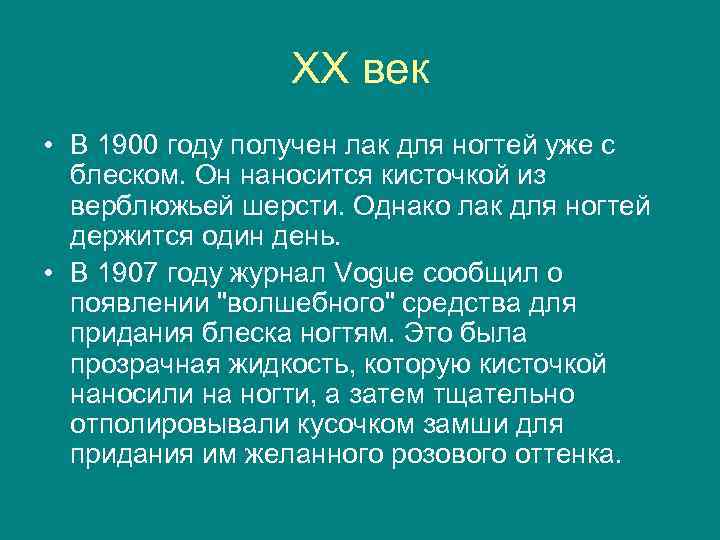 XX век

• В 1900 году получен лак для ногтей уже с блеском. Он наносится кисточкой из верблюжьей шерсти. Однако лак для ногтей держится один день.

• В 1907 году журнал Vogue сообщил о появлении "волшебного" средства для придания блеска ногтям. Это была прозрачная жидкость, которую кисточкой наносили на ногти, а затем тщательно отполировывали кусочком замши для придания им желанного розового оттенка.